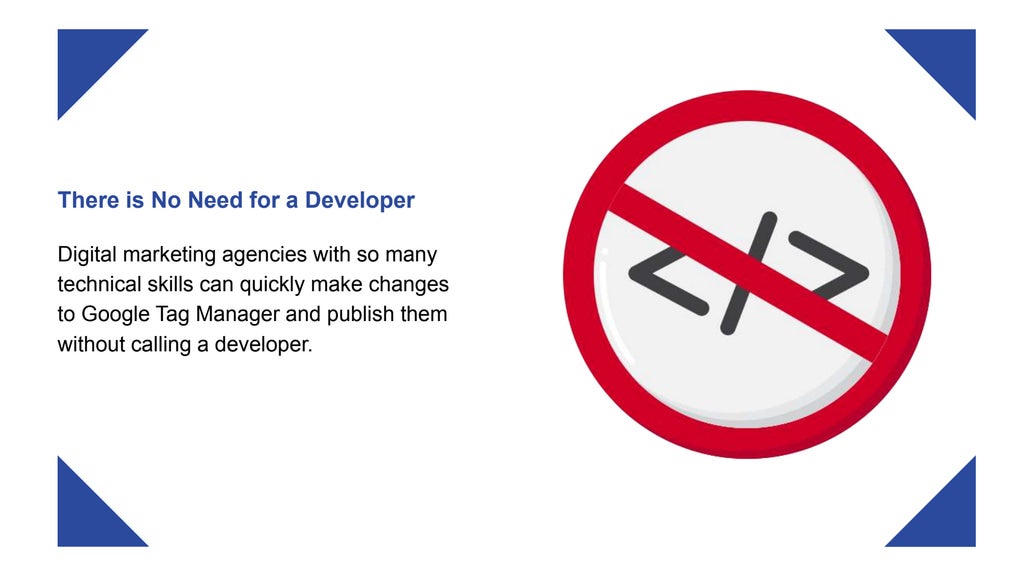 There is No Need for a Developer

Digital marketing agencies with so many technical skills can quickly make changes to Google Tag Manager and publish them without calling a developer.

</>